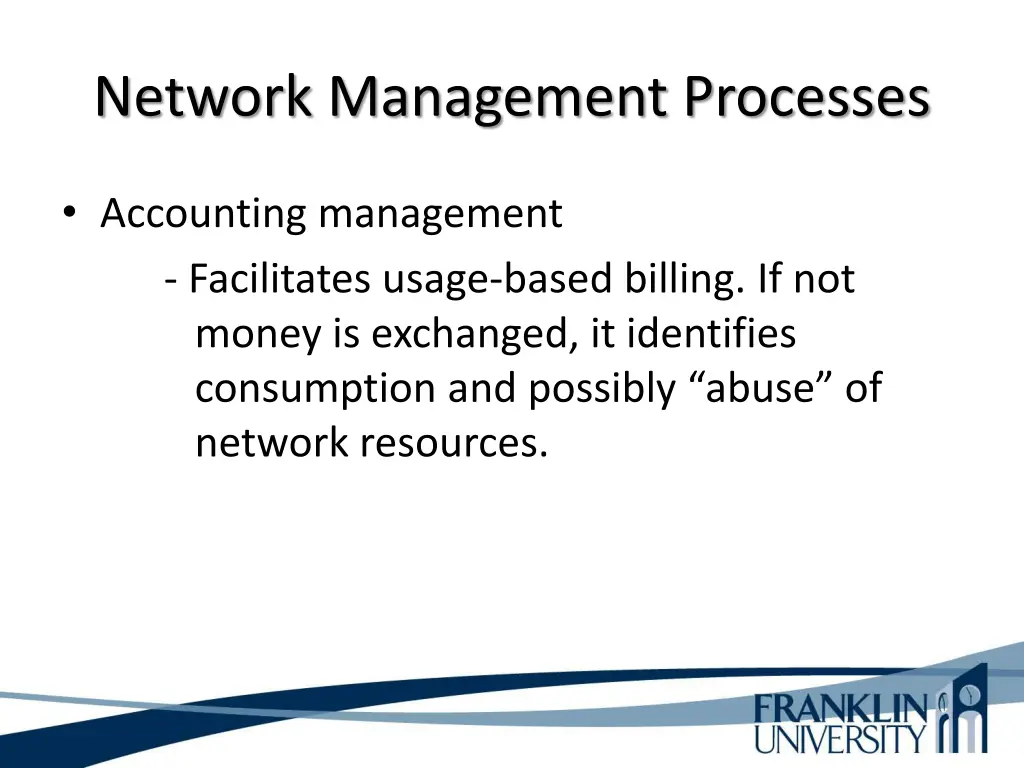 Network Management Processes

• Accounting management

- Facilitates usage-based billing. If not money is exchanged, it identifies consumption and possibly “abuse” of network resources.

FRANKLIN UNIVERSITY